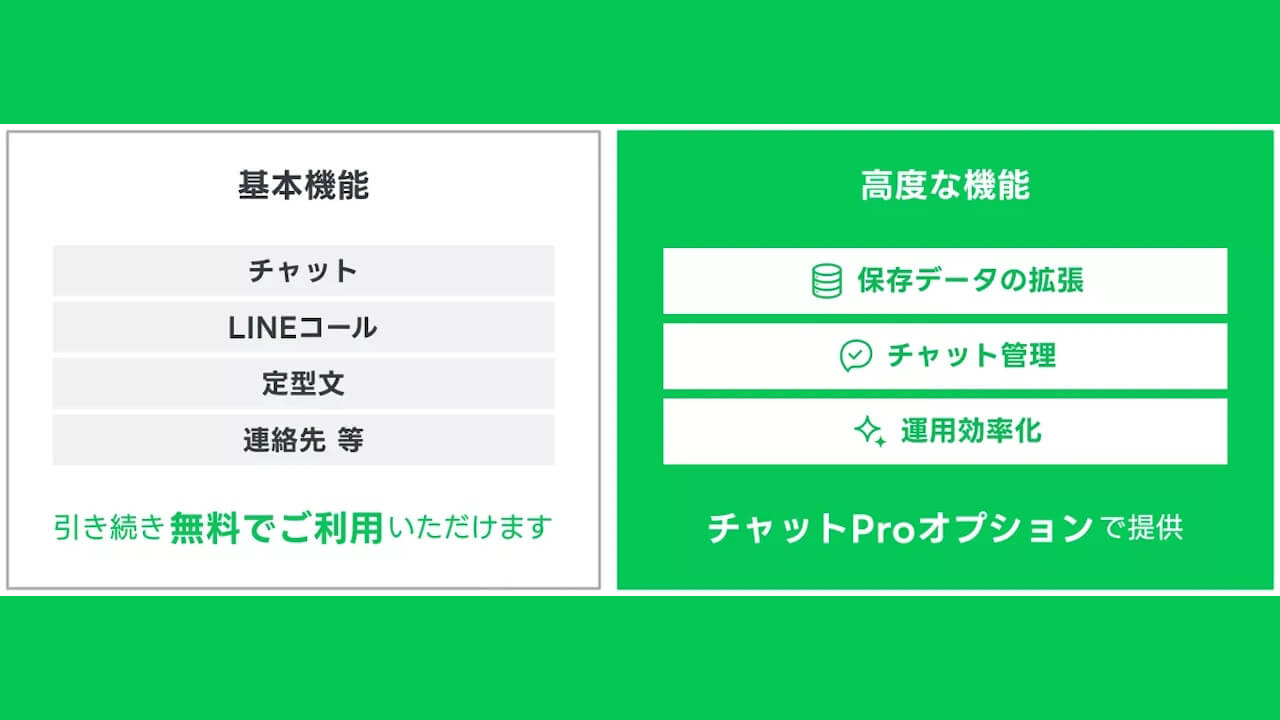 基本機能

チャット

LINEコール

定型文

連絡先 等

引き続き無料でご利用いただけます

高度な機能

保存データの拡張

チャット管理

運用効率化

チャットProオプションで提供